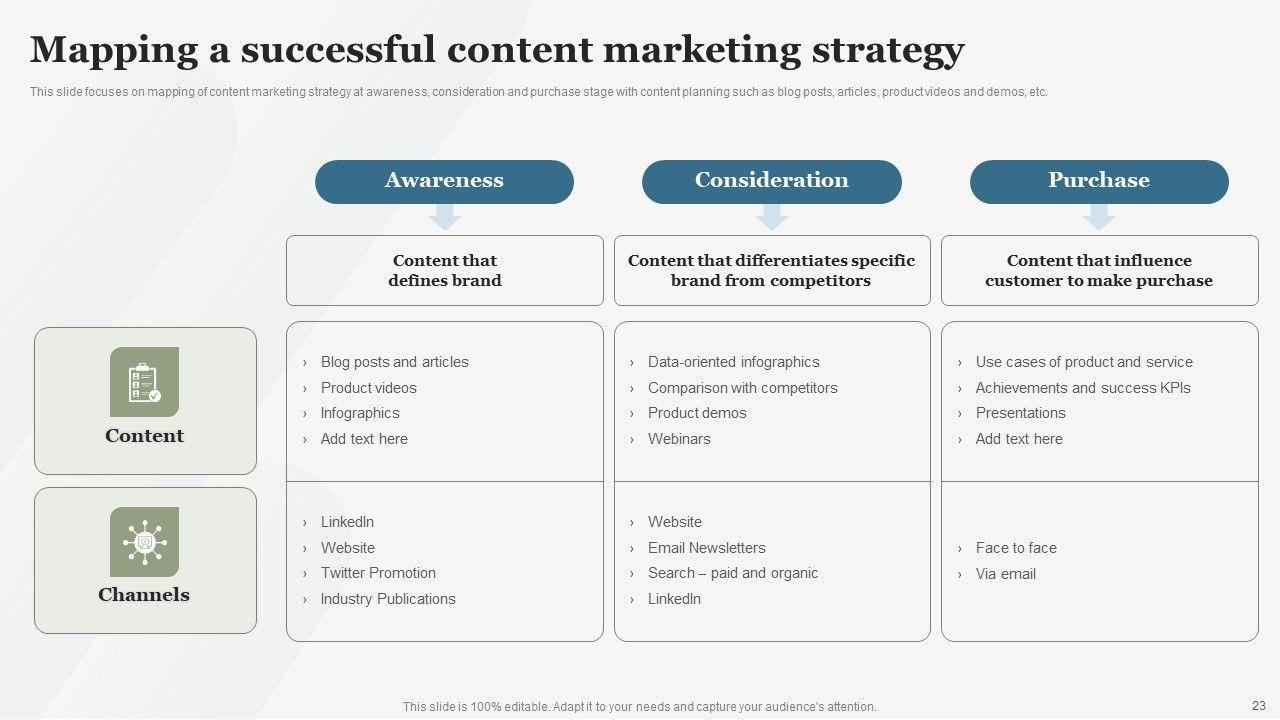 Mapping a successful content marketing strategy

This slide focuses on mapping of content marketing strategy at awareness, consideration and purchase stage with content planning such as blog posts, articles, product videos and demos, etc.

| | Awareness | Consideration | Purchase |
|---|---|---|---|
| | Content that defines brand | Content that differentiates specific brand from competitors | Content that influence customer to make purchase |
| Content | › Blog posts and articles › Product videos › Infographics › Add text here | › Data-oriented infographics › Comparison with competitors › Product demos › Webinars | › Use cases of product and service › Achievements and success KPIs › Presentations › Add text here |
| Channels | › LinkedIn › Website › Twitter Promotion › Industry Publications | › Website › Email Newsletters › Search – paid and organic › LinkedIn | › Face to face › Via email |

This slide is 100% editable. Adapt it to your needs and capture your audience's attention.

23